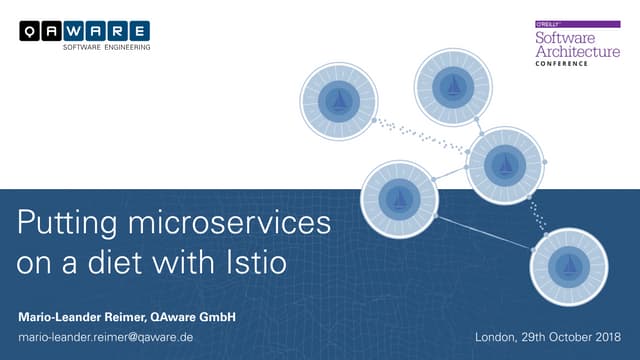 QAWARE
SOFTWARE ENGINEERING

O'REILLY
Software Architecture
CONFERENCE

Putting microservices on a diet with Istio

Mario-Leander Reimer, QAware GmbH

mario-leander.reimer@qaware.de

London, 29th October 2018